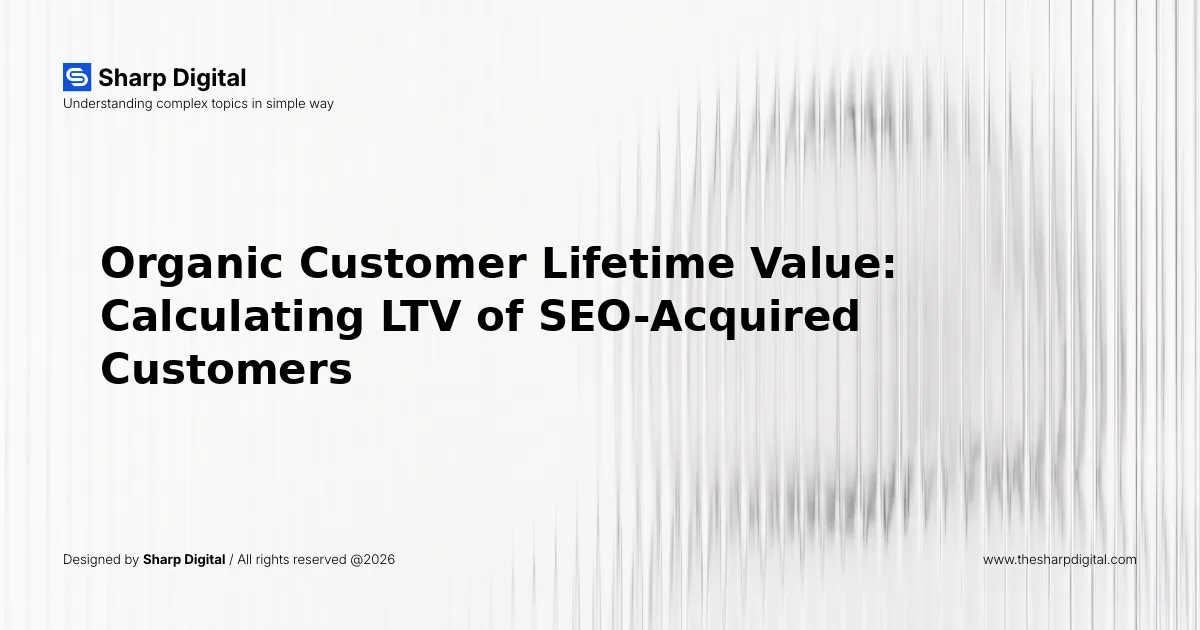 Sharp Digital
Understanding complex topics in simple way

Organic Customer Lifetime Value: Calculating LTV of SEO-Acquired Customers

Designed by Sharp Digital / All rights reserved @2026

www.thesharpdigital.com